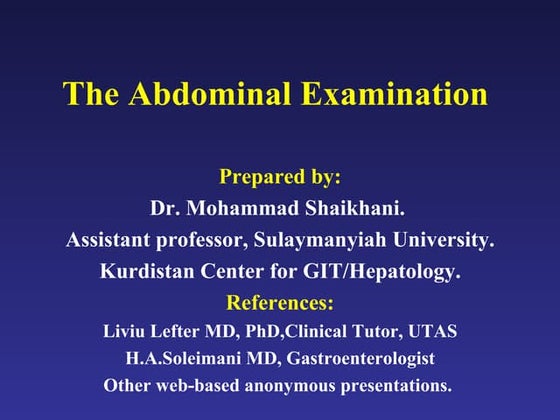 The Abdominal Examination

Prepared by:
Dr. Mohammad Shaikhani.
Assistant professor, Sulaymanyiah University.
Kurdistan Center for GIT/Hepatology.
References:
Liviu Lefter MD, PhD,Clinical Tutor, UTAS
H.A.Soleimani MD, Gastroenterologist
Other web-based anonymous presentations.